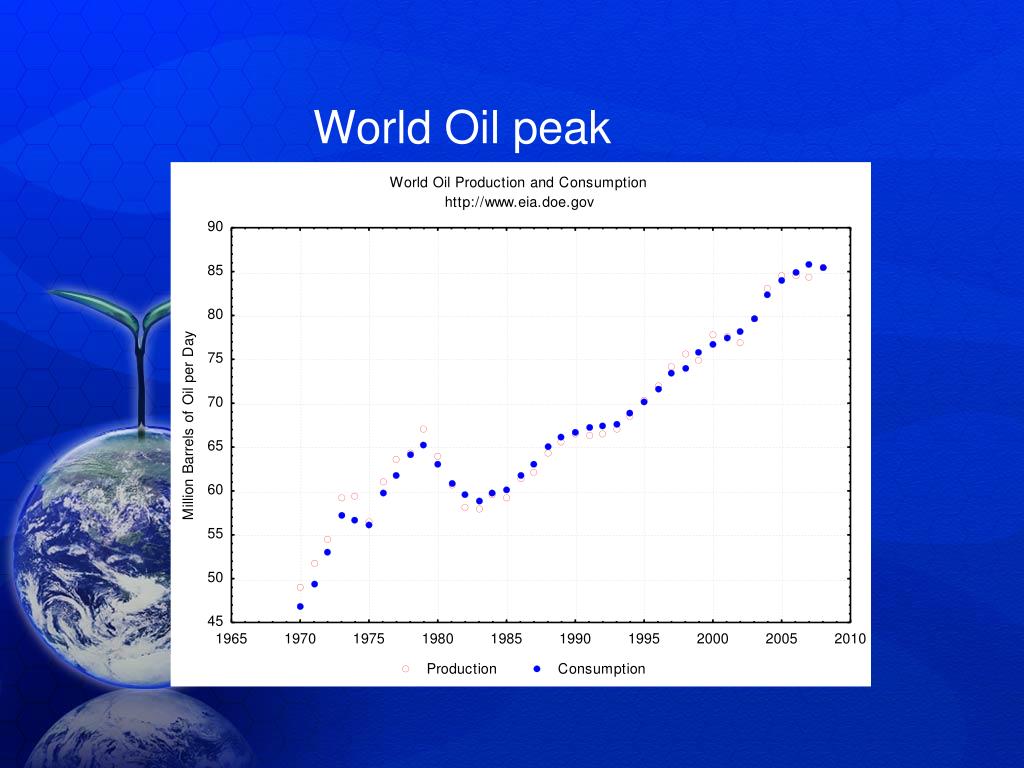 World Oil peak

World Oil Production and Consumption
http://www.eia.doe.gov

Million Barrels of Oil per Day

90
85
80
75
70
65
60
55
50
45

1965 1970 1975 1980 1985 1990 1995 2000 2005 2010

Production
Consumption